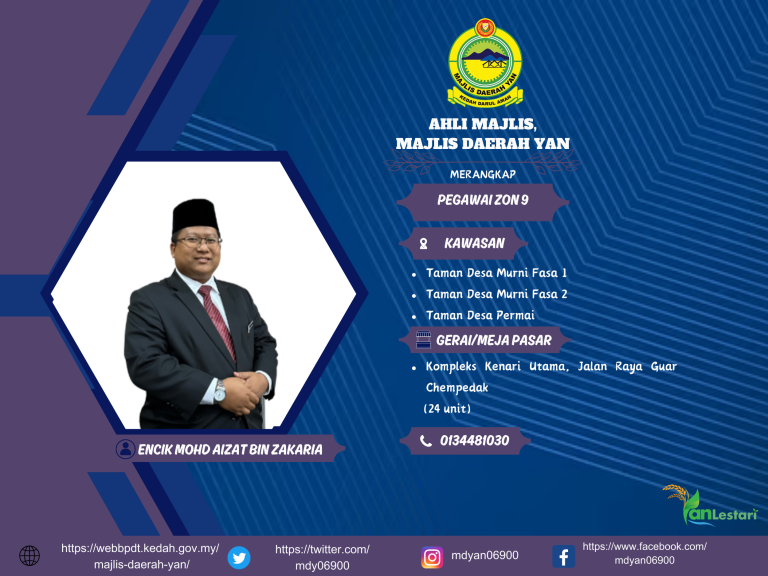 MAJLIS DAERAH YAN
KEDAH DARUL AMAN

AHLI MAJLIS,
MAJLIS DAERAH YAN

MERANGKAP

PEGAWAI ZON 9

KAWASAN

- Taman Desa Murni Fasa 1
- Taman Desa Murni Fasa 2
- Taman Desa Permai

GERAI/MEJA PASAR

- Kompleks Kenari Utama, Jalan Raya Guar Chempedak (24 unit)

0134481030

ENCIK MOHD AIZAT BIN ZAKARIA

YanLestari

https://webbpdt.kedah.gov.my/majlis-daerah-yan/
https://twitter.com/mdy06900
mdyan06900
https://www.facebook.com/mdyan06900